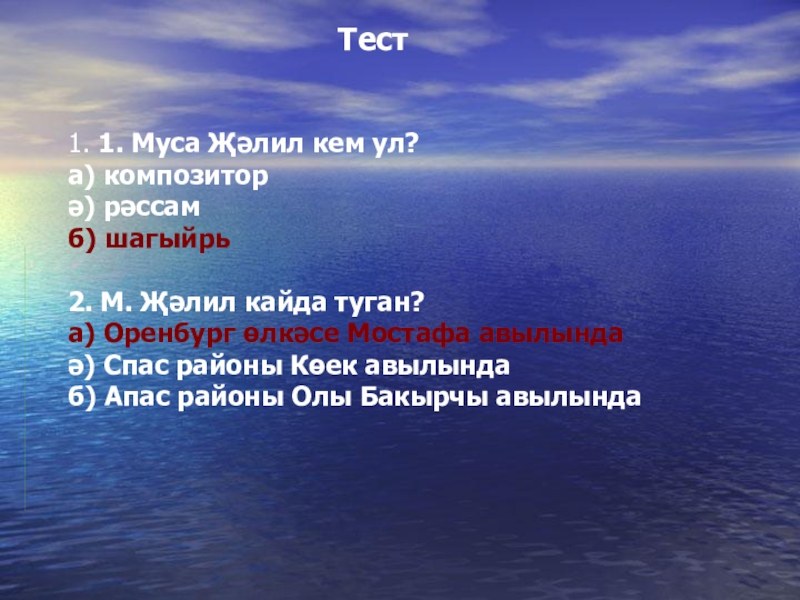 Тест

1. 1. Муса Җәлил кем ул?
а) композитор
ә) рәссам
б) шагыйрь

2. М. Җәлил кайда туган?
а) Оренбург өлкәсе Мостафа авылында
ә) Спас районы Көек авылында
б) Апас районы Олы Бакырчы авылында